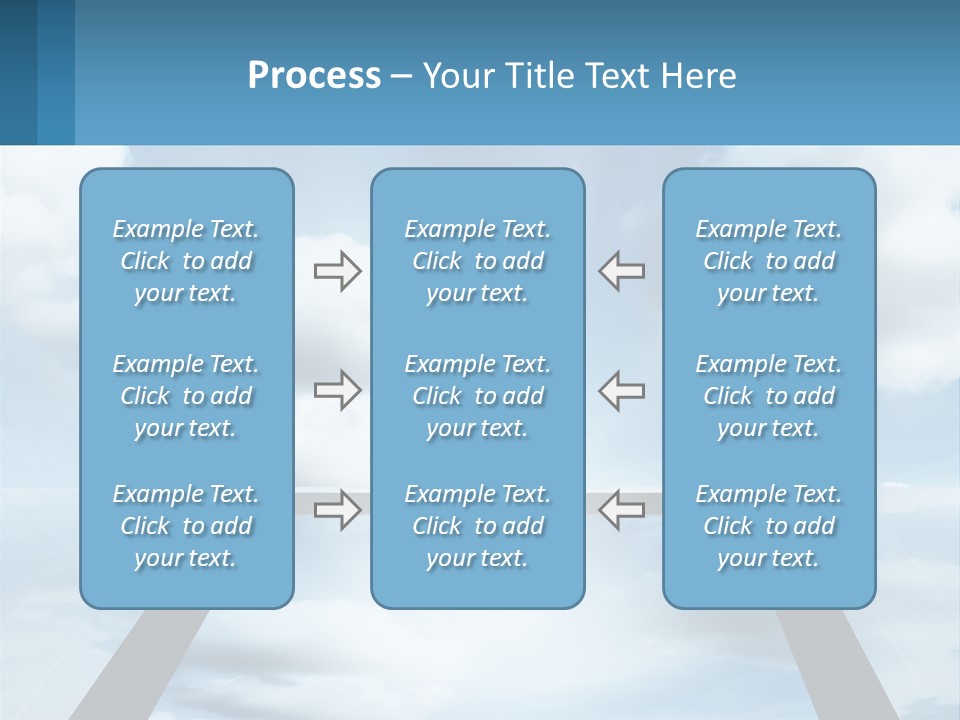 Process – Your Title Text Here

Example Text. Click to add your text.

Example Text. Click to add your text.

Example Text. Click to add your text.

Example Text. Click to add your text.

Example Text. Click to add your text.

Example Text. Click to add your text.

Example Text. Click to add your text.

Example Text. Click to add your text.

Example Text. Click to add your text.